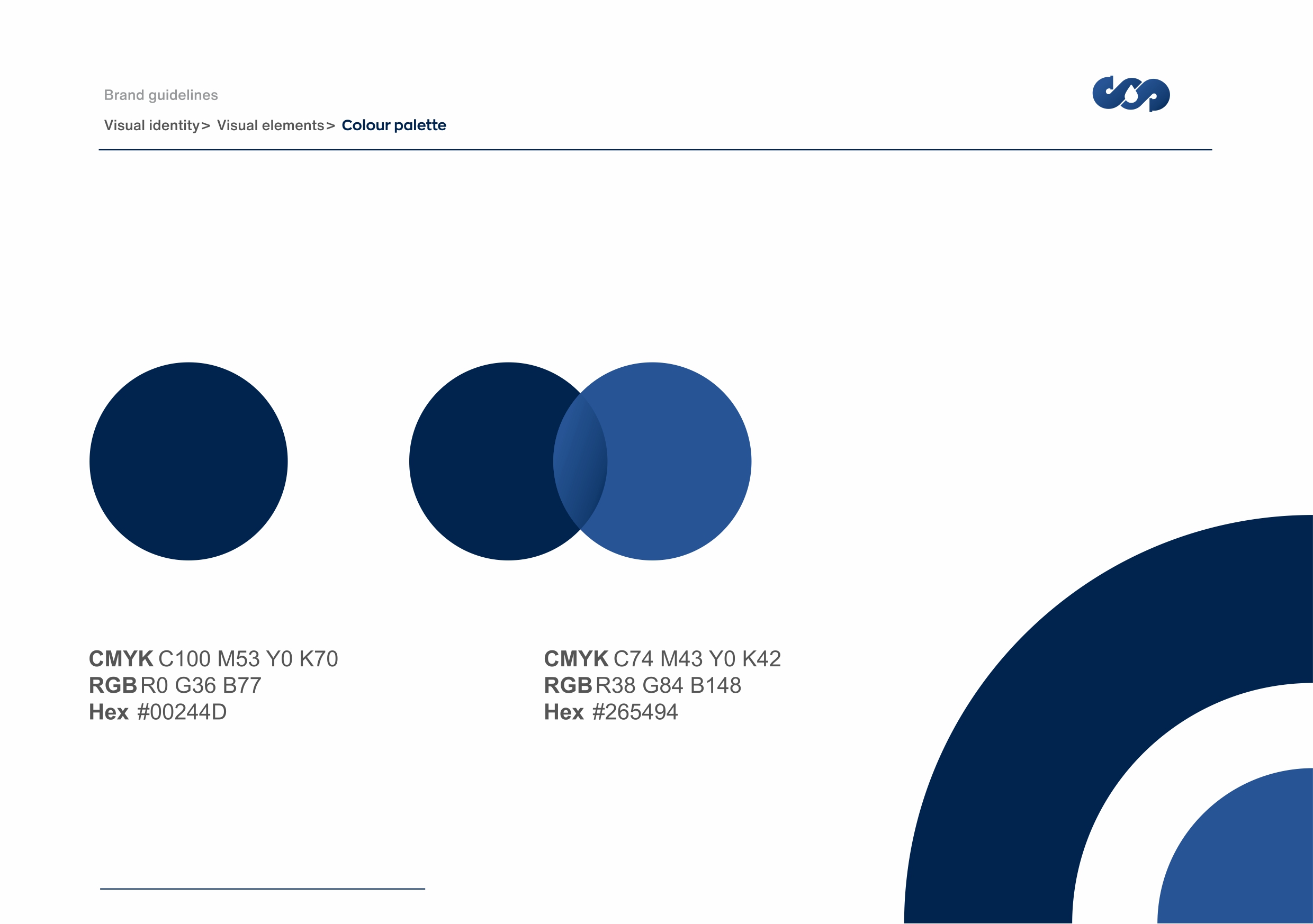 Brand guidelines

Visual identity> Visual elements> Colour palette

CMYK C100 M53 Y0 K70
RGB R0 G36 B77
Hex #00244D

CMYK C74 M43 Y0 K42
RGB R38 G84 B148
Hex #265494